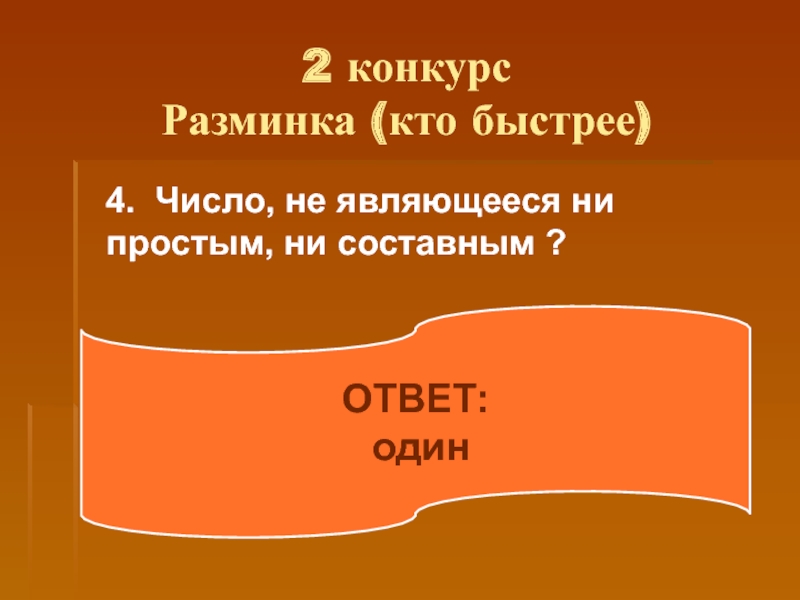 2 конкурс
Разминка (кто быстрее)

4. Число, не являющееся ни простым, ни составным ?

ОТВЕТ:
ОДИН